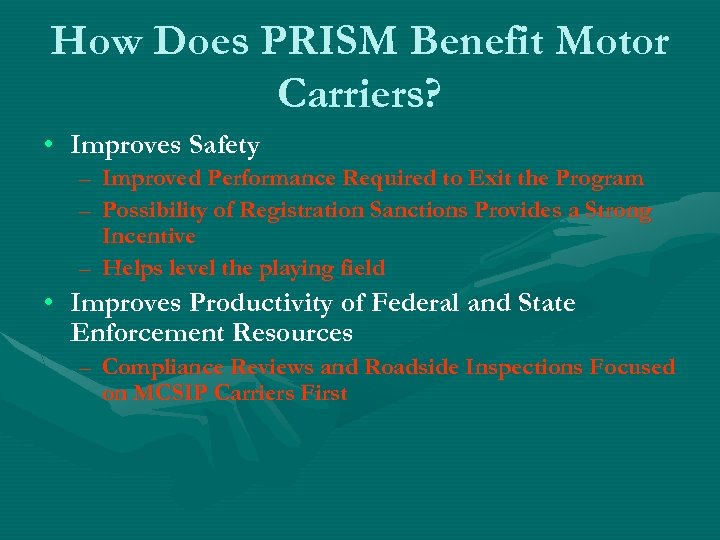 How Does PRISM Benefit Motor Carriers?

• Improves Safety
 – Improved Performance Required to Exit the Program
 – Possibility of Registration Sanctions Provides a Strong Incentive
 – Helps level the playing field
• Improves Productivity of Federal and State Enforcement Resources
 – Compliance Reviews and Roadside Inspections Focused on MCSIP Carriers First